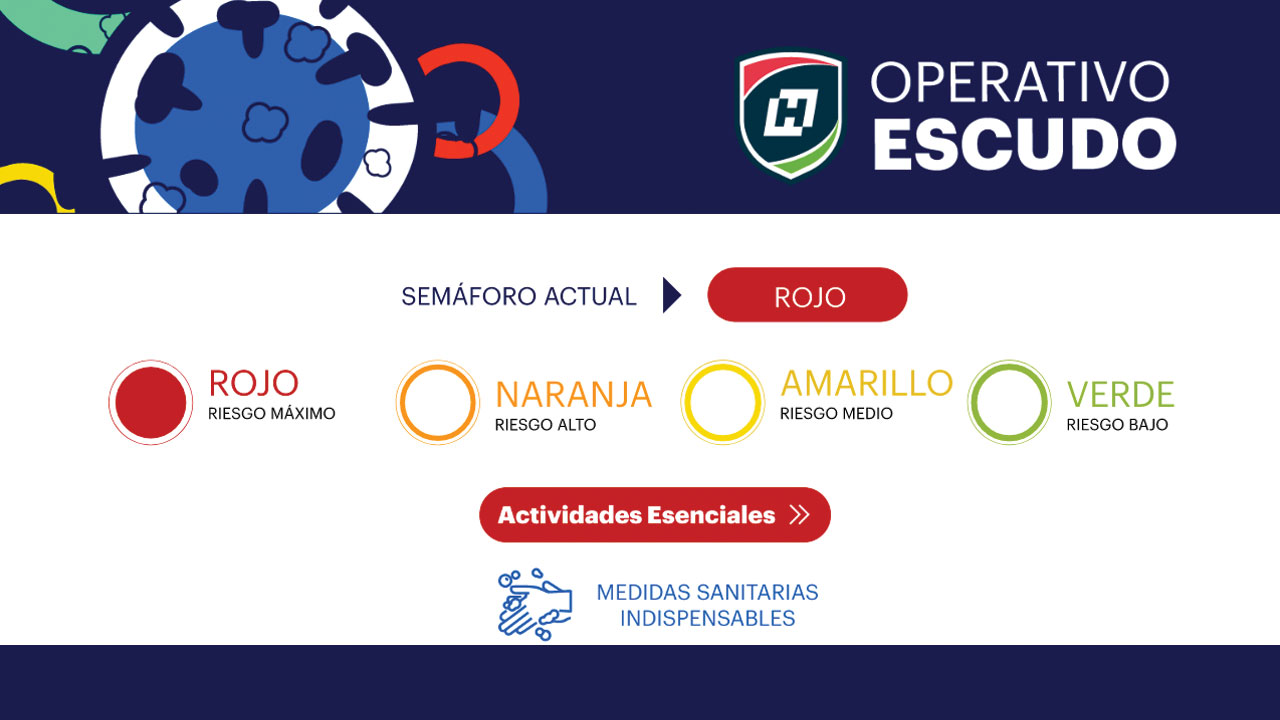 H

OPERATIVO
ESCUDO

SEMÁFORO ACTUAL

ROJO

ROJO
RIESGO MÁXIMO

NARANJA
RIESGO ALTO

AMARILLO
RIESGO MEDIO

VERDE
RIESGO BAJO

Actividades Esenciales

MEDIDAS SANITARIAS
INDISPENSABLES